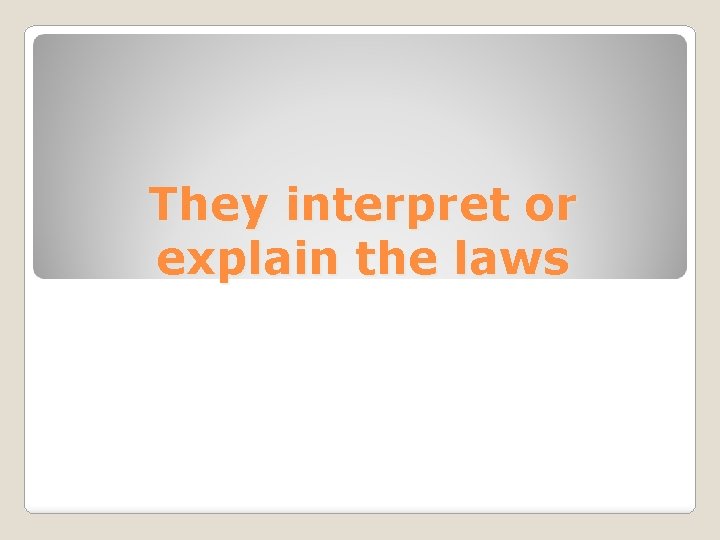 They interpret or explain the laws